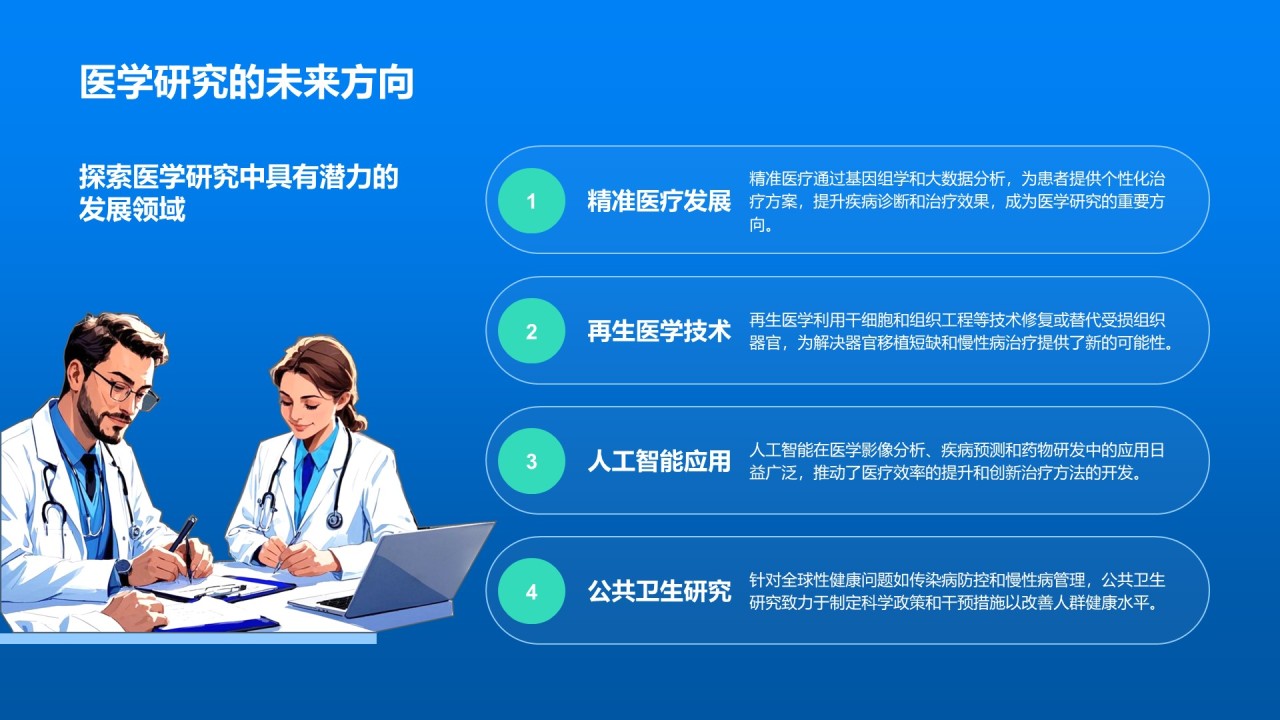 医学研究的未来方向

探索医学研究中具有潜力的发展领域

1
精准医疗发展
精准医疗通过基因组学和大数据分析，为患者提供个性化治疗方案，提升疾病诊断和治疗效果，成为医学研究的重要方向。

2
再生医学技术
再生医学利用干细胞和组织工程等技术修复或替代受损组织器官，为解决器官移植短缺和慢性病治疗提供了新的可能性。

3
人工智能应用
人工智能在医学影像分析、疾病预测和药物研发中的应用日益广泛，推动了医疗效率的提升和创新治疗方法的开发。

4
公共卫生研究
针对全球性健康问题如传染病防控和慢性病管理，公共卫生研究致力于制定科学政策和干预措施以改善人群健康水平。